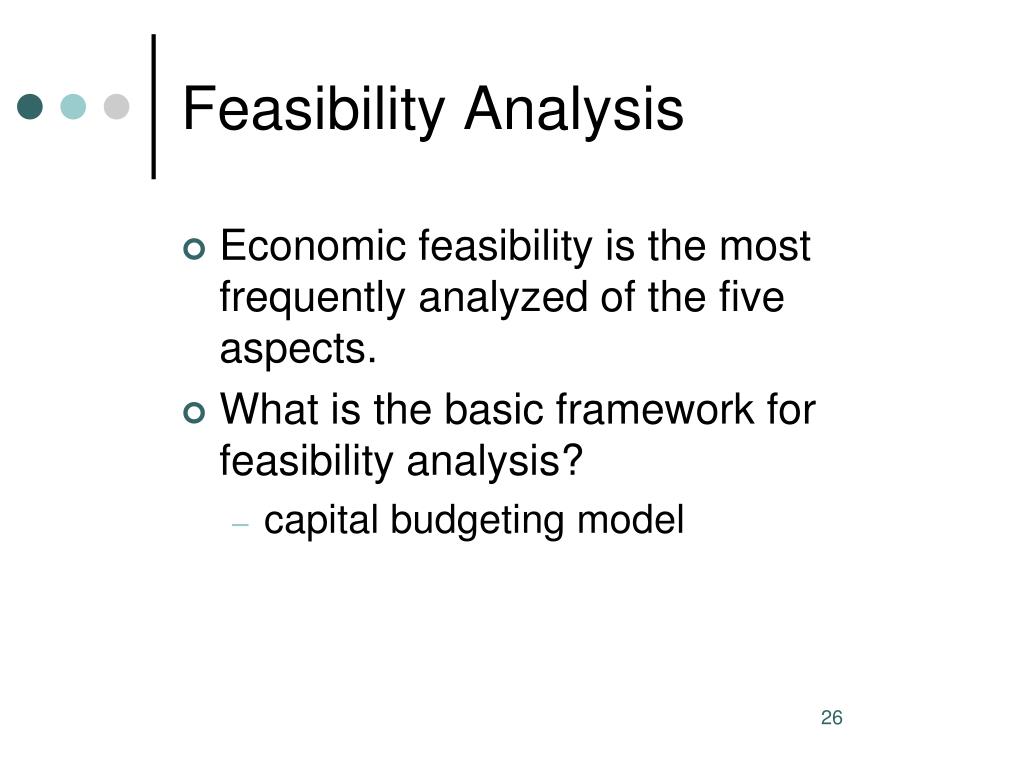 Feasibility Analysis

Economic feasibility is the most frequently analyzed of the five aspects.

What is the basic framework for feasibility analysis?

– capital budgeting model

26